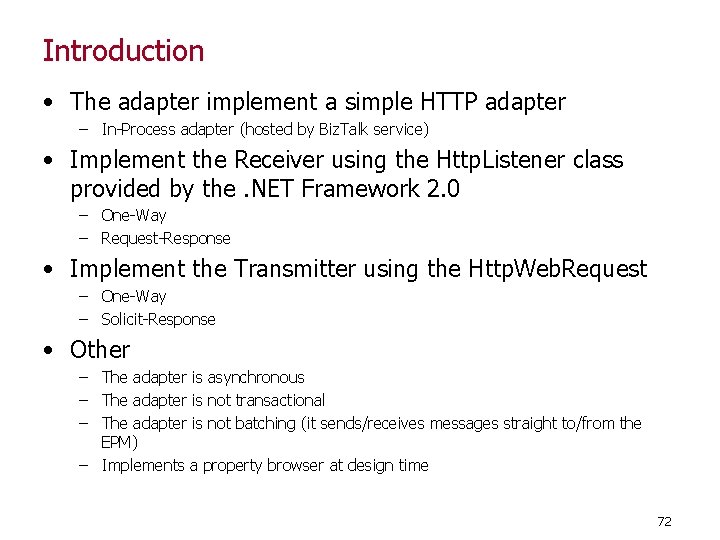 Introduction

• The adapter implement a simple HTTP adapter
  – In-Process adapter (hosted by BizTalk service)
• Implement the Receiver using the HttpListener class provided by the .NET Framework 2.0
  – One-Way
  – Request-Response
• Implement the Transmitter using the HttpWebRequest
  – One-Way
  – Solicit-Response
• Other
  – The adapter is asynchronous
  – The adapter is not transactional
  – The adapter is not batching (it sends/receives messages straight to/from the EPM)
  – Implements a property browser at design time

72